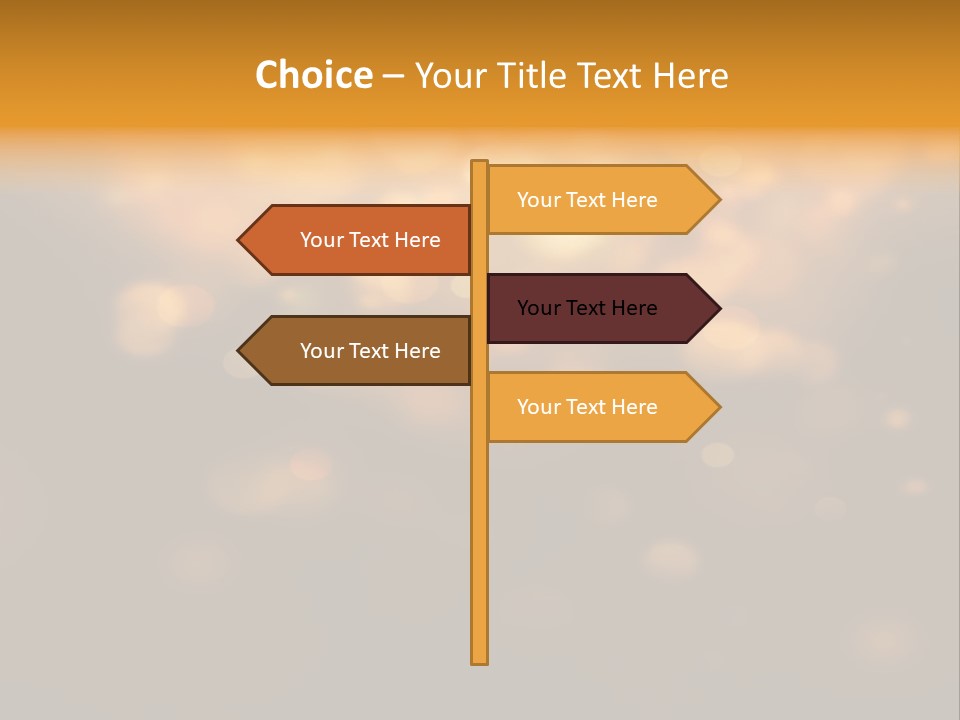 Choice – Your Title Text Here

Your Text Here

Your Text Here

Your Text Here

Your Text Here

Your Text Here